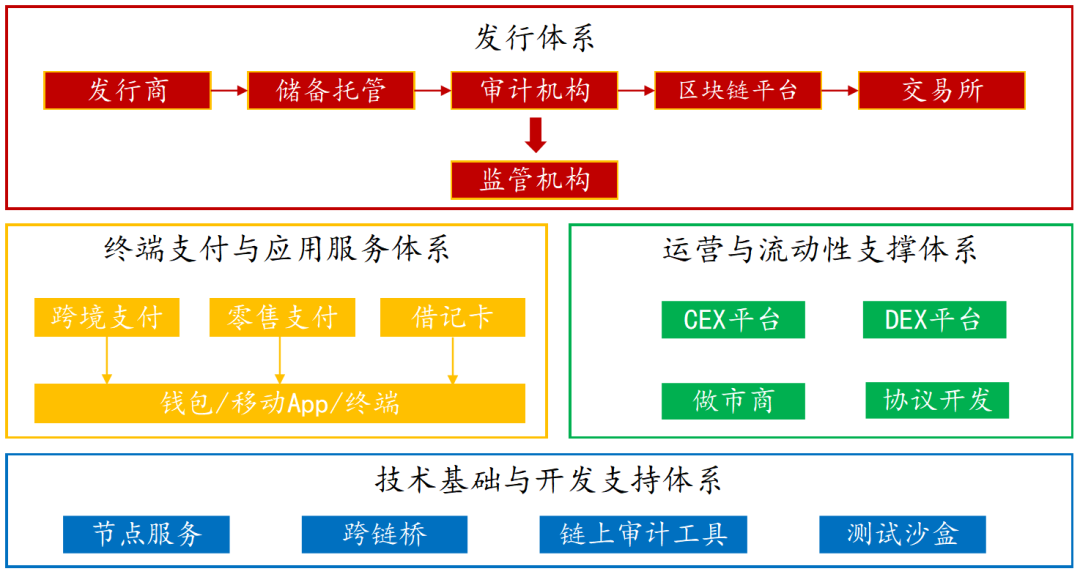 发行体系

发行商

储备托管

审计机构

区块链平台

交易所

监管机构

终端支付与应用服务体系

跨境支付

零售支付

借记卡

钱包/移动App/终端

运营与流动性支撑体系

CEX平台

DEX平台

做市商

协议开发

技术基础与开发支持体系

节点服务

跨链桥

链上审计工具

测试沙盒